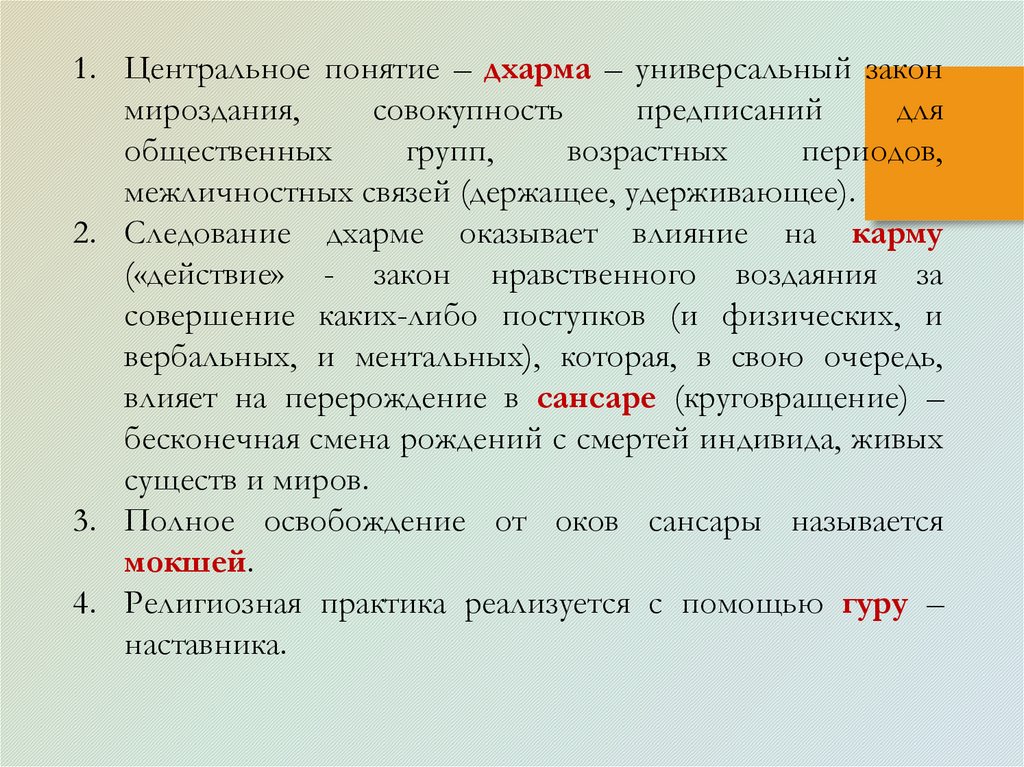 1. Центральное понятие – дхарма – универсальный закон мироздания, совокупность предписаний для общественных групп, возрастных периодов, межличностных связей (держащее, удерживающее).
2. Следование дхарме оказывает влияние на карму («действие» - закон нравственного воздаяния за совершение каких-либо поступков (и физических, и вербальных, и ментальных), которая, в свою очередь, влияет на перерождение в сансаре (круговращение) – бесконечная смена рождений с смертей индивида, живых существ и миров.
3. Полное освобождение от оков сансары называется мокшей.
4. Религиозная практика реализуется с помощью гуру – наставника.